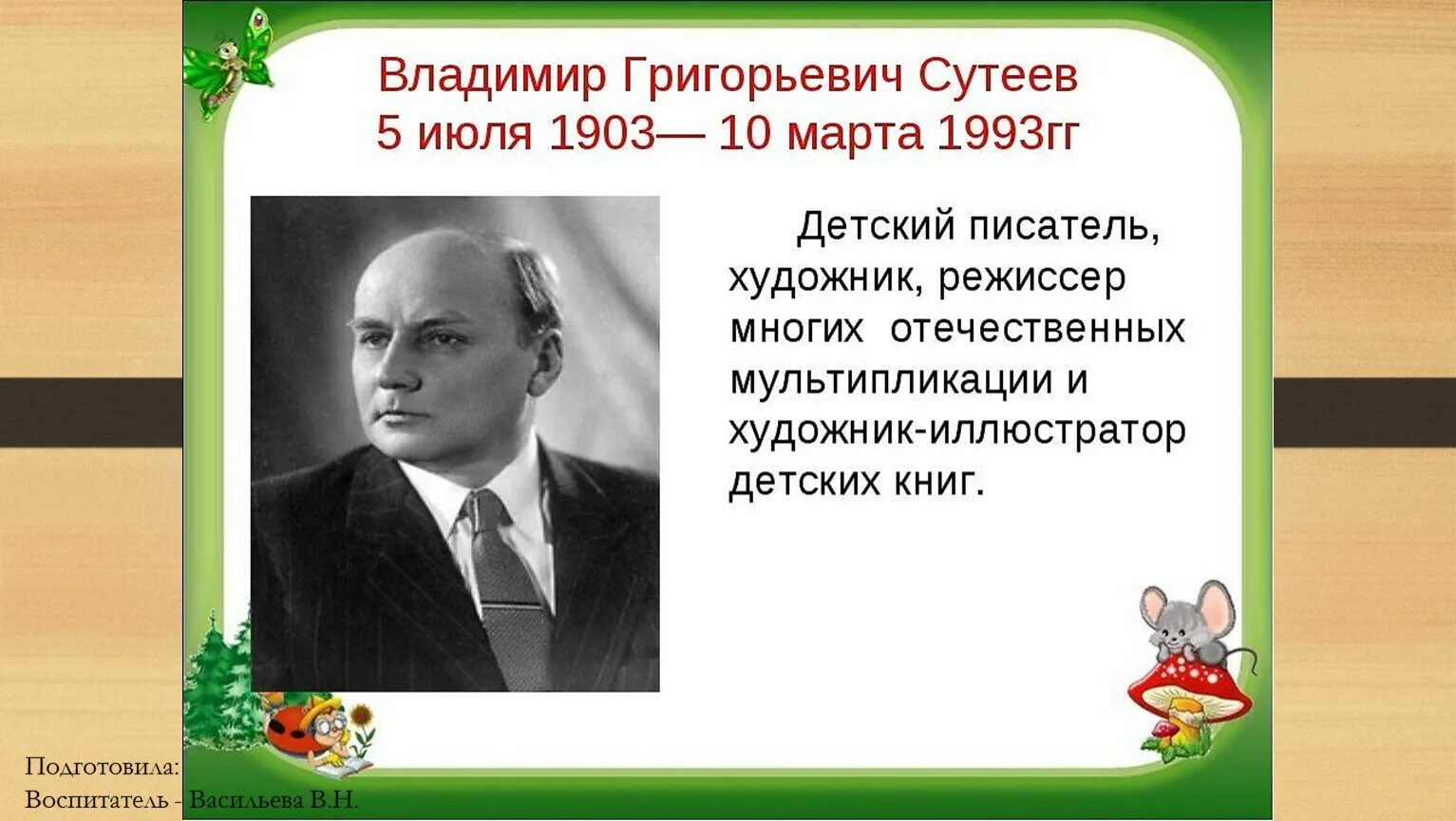 Владимир Григорьевич Сутеев
5 июля 1903— 10 марта 1993гг

Детский писатель, художник, режиссер многих отечественных мультипликации и художник-иллюстратор детских книг.

Подготовила:
Воспитатель - Васильева В.Н.